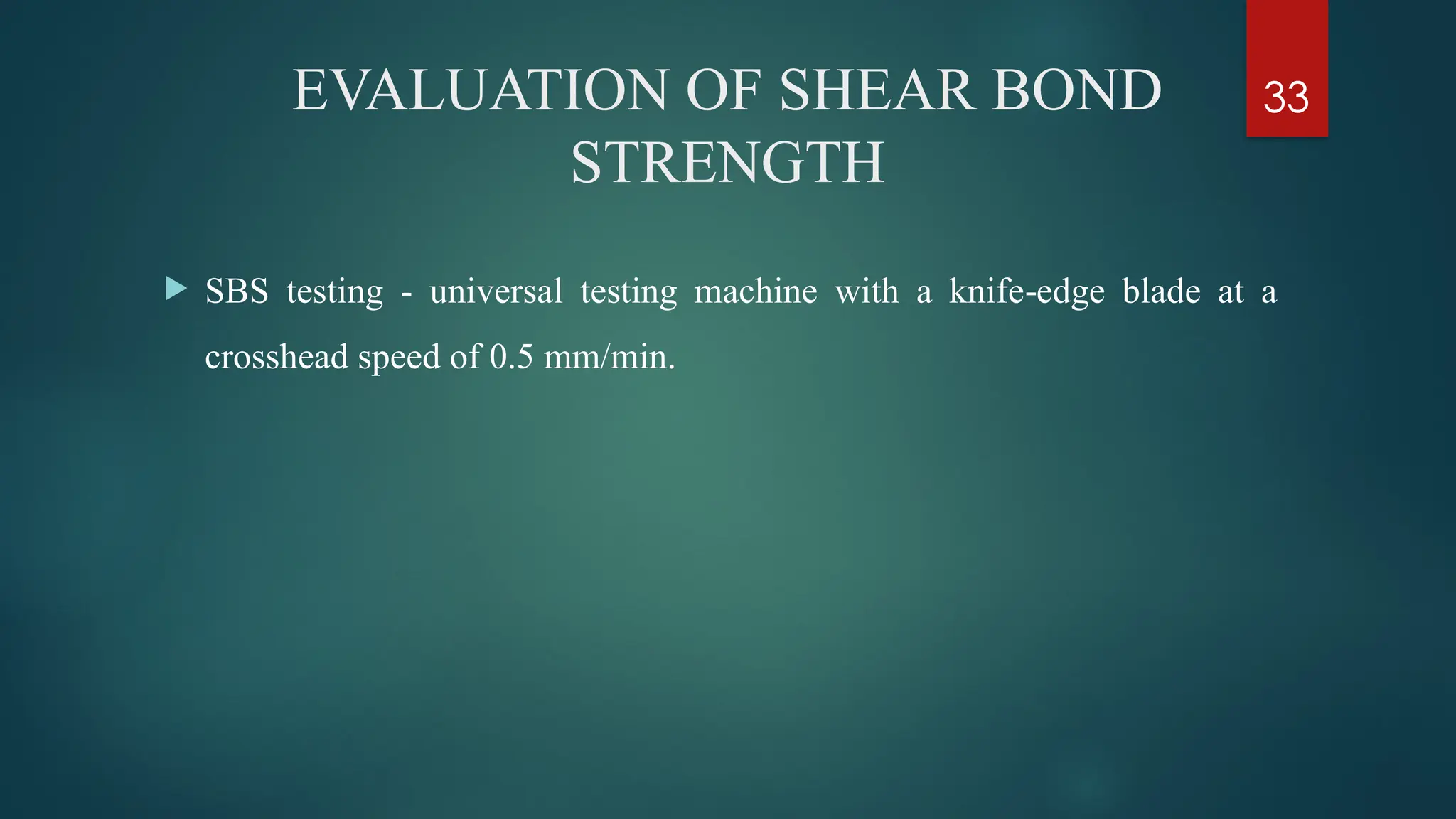 EVALUATION OF SHEAR BOND STRENGTH

33

SBS testing - universal testing machine with a knife-edge blade at a crosshead speed of 0.5 mm/min.